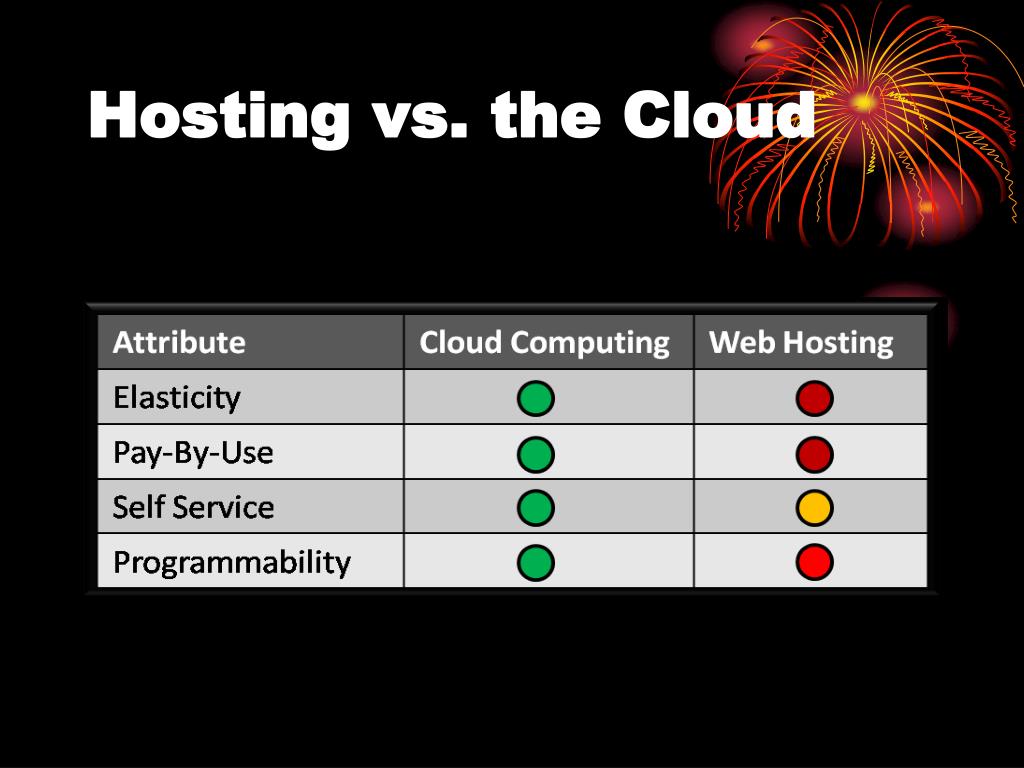 Hosting vs. the Cloud

| Attribute | Cloud Computing | Web Hosting |
|---|---|---|
| Elasticity | | |
| Pay-By-Use | | |
| Self Service | | |
| Programmability | | |